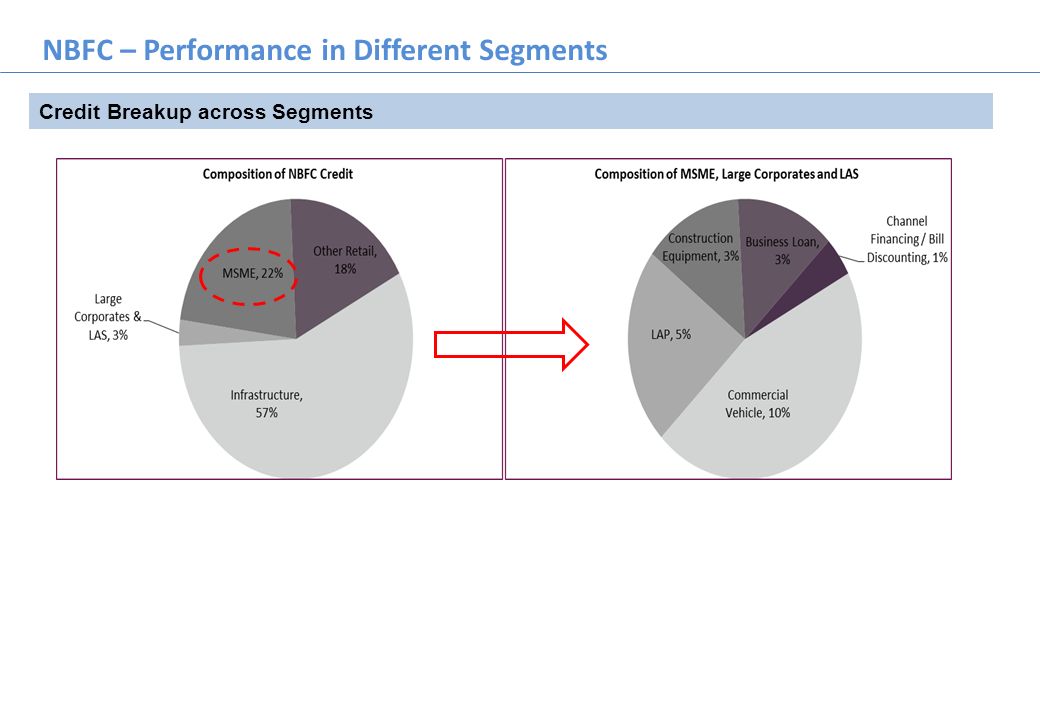 NBFC – Performance in Different Segments

Credit Breakup across Segments

Composition of NBFC Credit

MSME, 22%

Other Retail, 18%

Large Corporates & LAS, 3%

Infrastructure, 57%

Composition of MSME, Large Corporates and LAS

Construction Equipment, 3%

Business Loan, 3%

Channel Financing / Bill Discounting, 1%

LAP, 5%

Commercial Vehicle, 10%